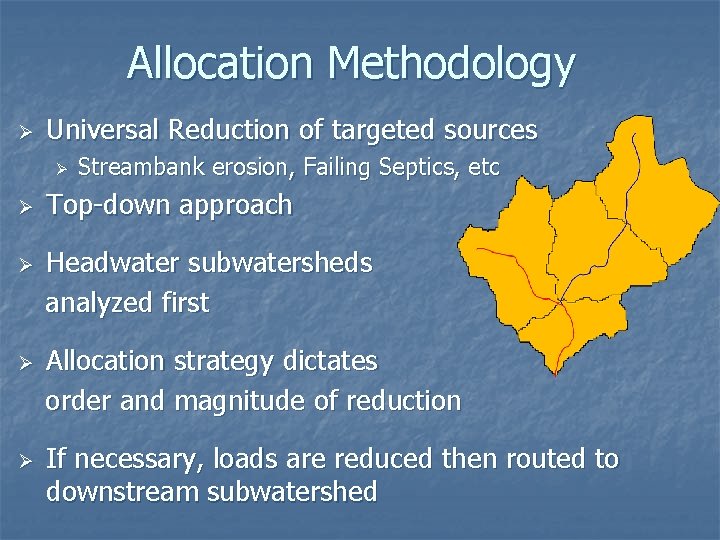 Allocation Methodology

➢ Universal Reduction of targeted sources

➢ Streambank erosion, Failing Septics, etc

➢ Top-down approach

➢ Headwater subwatersheds analyzed first

➢ Allocation strategy dictates order and magnitude of reduction

➢ If necessary, loads are reduced then routed to downstream subwatershed